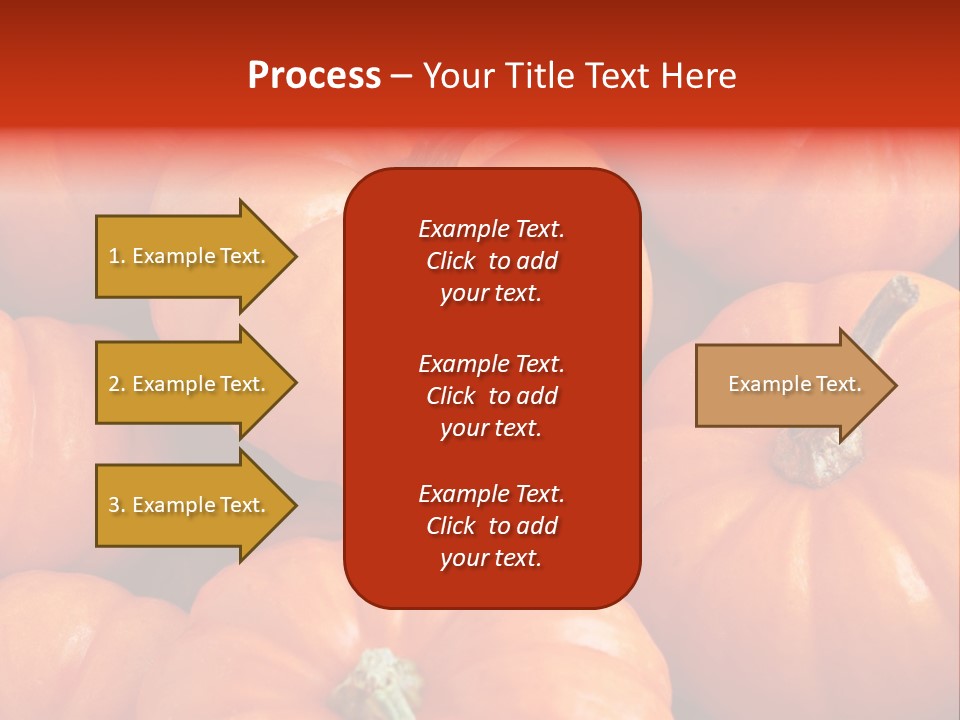 Process – Your Title Text Here

1. Example Text.

2. Example Text.

3. Example Text.

Example Text. Click to add your text.

Example Text. Click to add your text.

Example Text. Click to add your text.

Example Text.